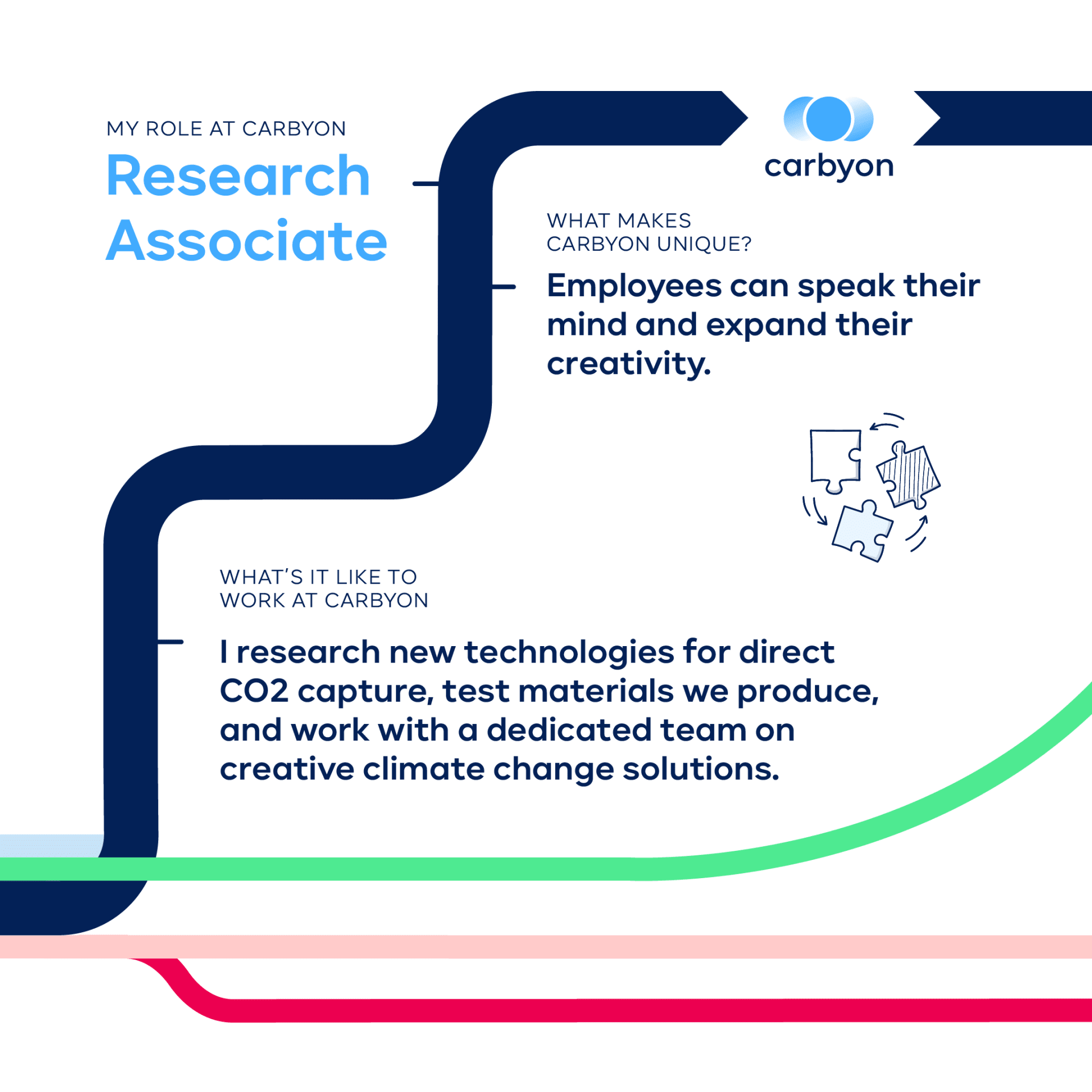 MY ROLE AT CARBYON
Research Associate

carbyon

WHAT MAKES CARBYON UNIQUE?
Employees can speak their mind and expand their creativity.

WHAT'S IT LIKE TO WORK AT CARBYON
I research new technologies for direct CO2 capture, test materials we produce, and work with a dedicated team on creative climate change solutions.